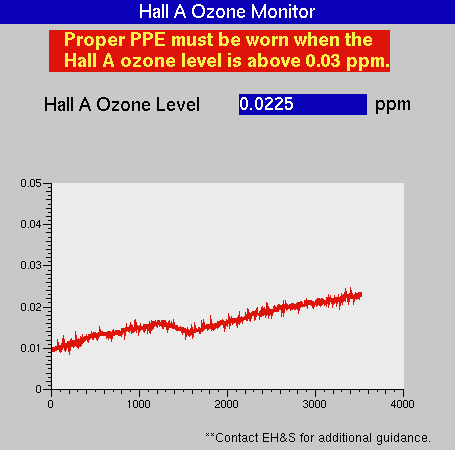 Hall A Ozone Monitor

Proper PPE must be worn when the Hall A ozone level is above 0.03 ppm.

Hall A Ozone Level 0.0225 ppm

0.05
0.04
0.03
0.02
0.01
0

0
1000
2000
3000
4000

**Contact EH&S for additional guidance.